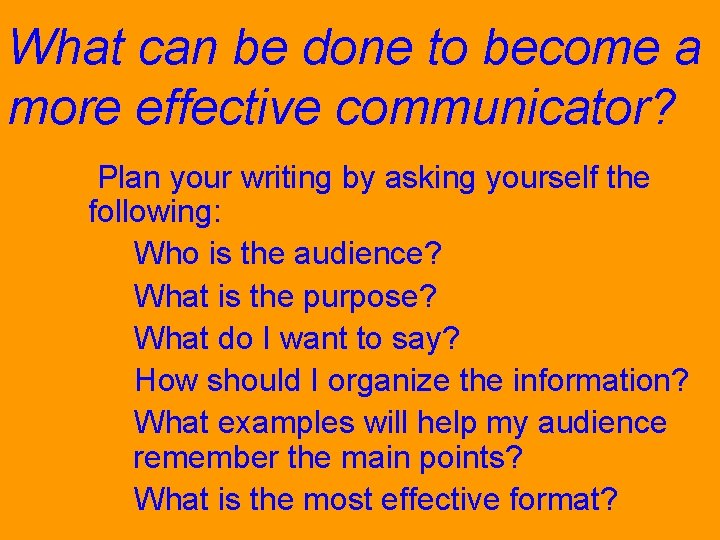 What can be done to become a more effective communicator?

Plan your writing by asking yourself the following:

Who is the audience?

What is the purpose?

What do I want to say?

How should I organize the information?

What examples will help my audience remember the main points?

What is the most effective format?